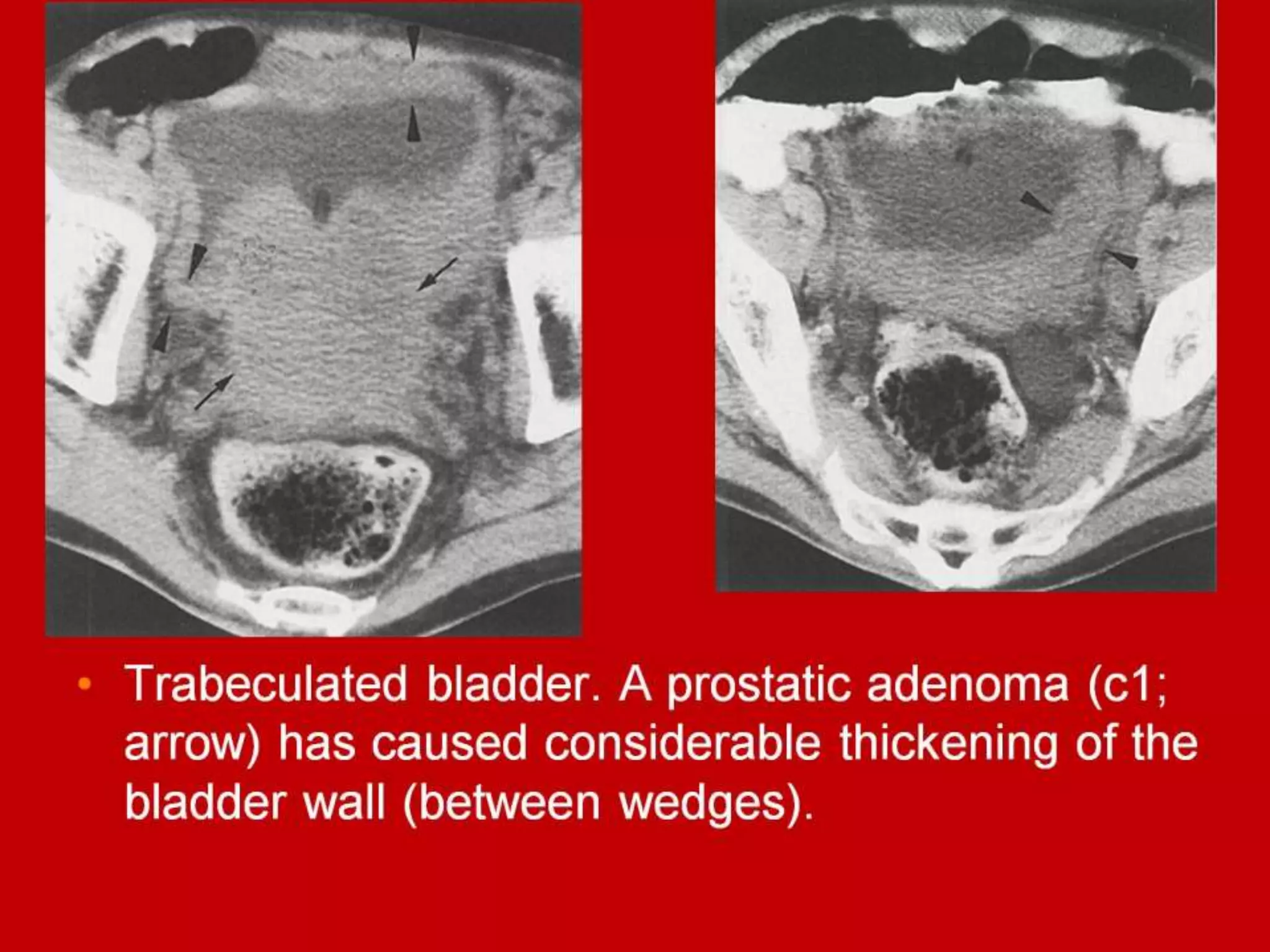 • Trabeculated bladder. A prostatic adenoma (c1; arrow) has caused considerable thickening of the bladder wall (between wedges).